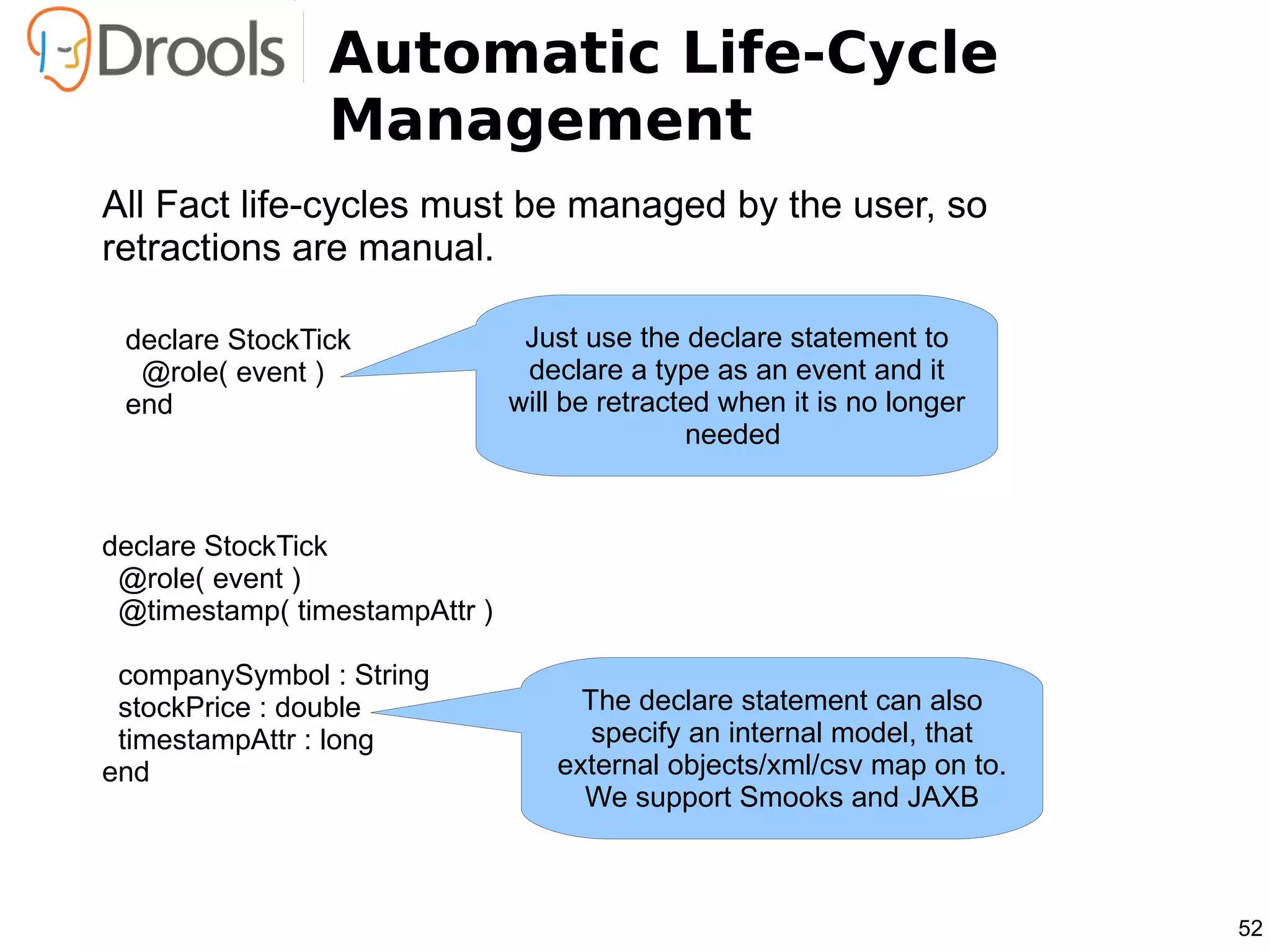 Drools

Automatic Life-Cycle Management

All Fact life-cycles must be managed by the user, so retractions are manual.

declare StockTick
 @role( event )
end

Just use the declare statement to declare a type as an event and it will be retracted when it is no longer needed

declare StockTick
 @role( event )
 @timestamp( timestampAttr )

 companySymbol : String
 stockPrice : double
 timestampAttr : long
end

The declare statement can also specify an internal model, that external objects/xml/csv map on to. We support Smooks and JAXB

52